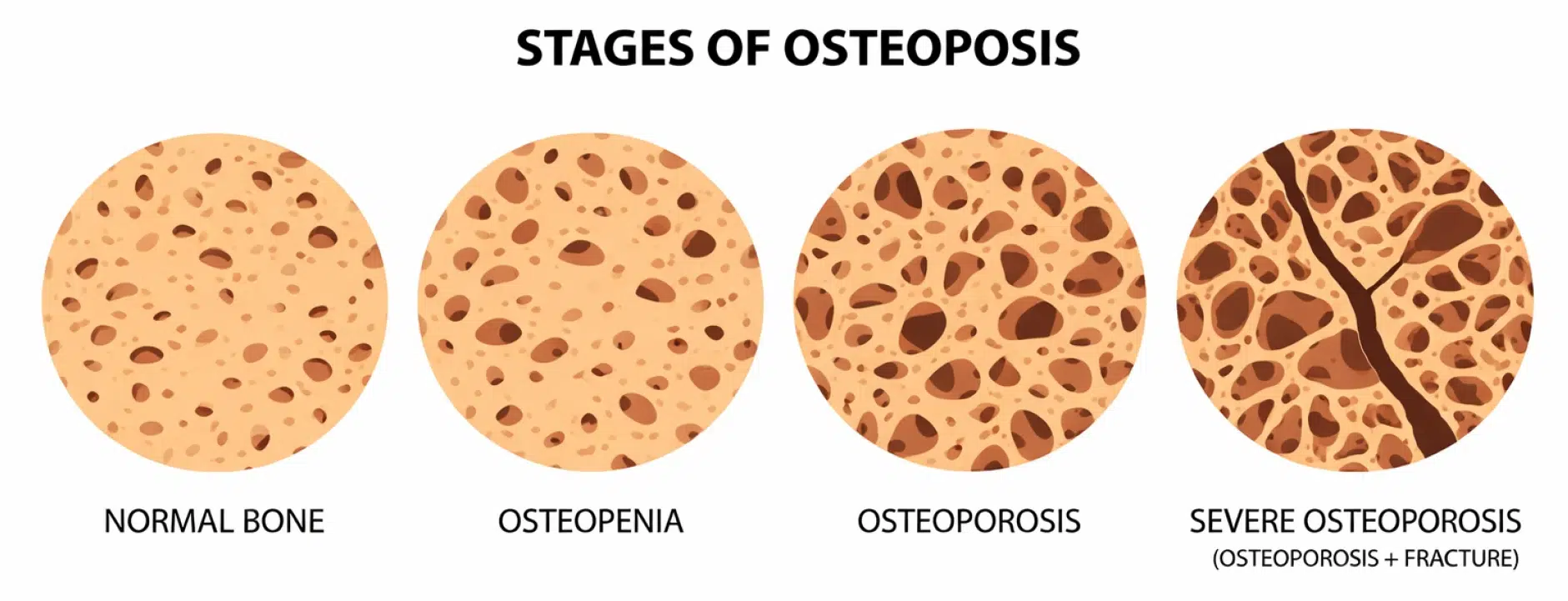 STAGES OF OSTEOPOSIS

NORMAL BONE

OSTEOPENIA

OSTEOPOROSIS

SEVERE OSTEOPOROSIS
(OSTEOPOROSIS + FRACTURE)